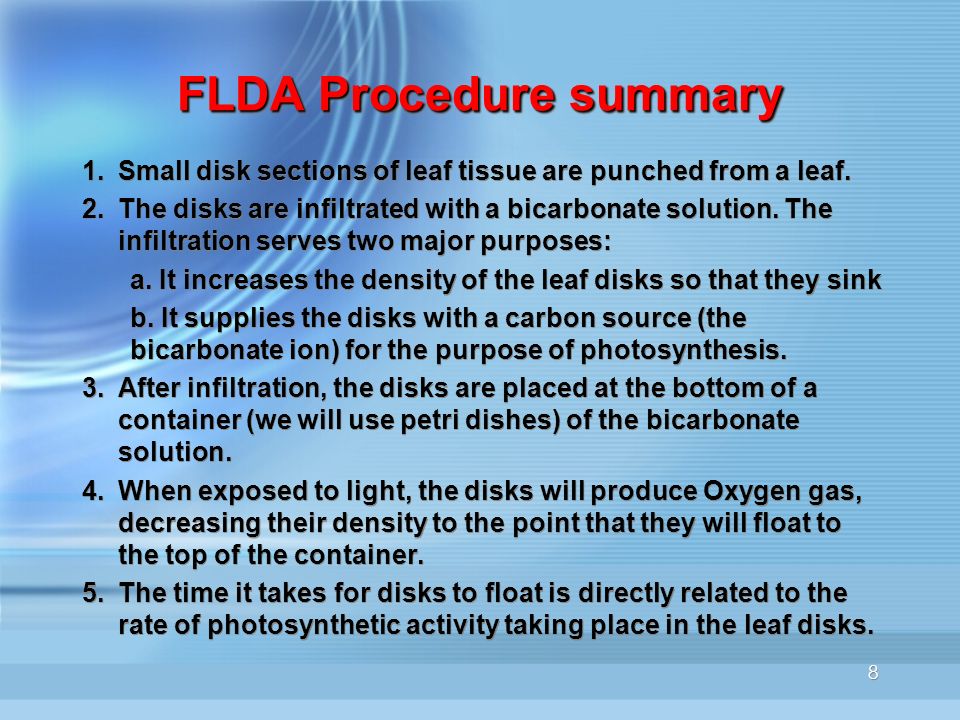 FLDA Procedure summary

1. Small disk sections of leaf tissue are punched from a leaf.

2. The disks are infiltrated with a bicarbonate solution. The infiltration serves two major purposes:

a. It increases the density of the leaf disks so that they sink

b. It supplies the disks with a carbon source (the bicarbonate ion) for the purpose of photosynthesis.

3. After infiltration, the disks are placed at the bottom of a container (we will use petri dishes) of the bicarbonate solution.

4. When exposed to light, the disks will produce Oxygen gas, decreasing their density to the point that they will float to the top of the container.

5. The time it takes for disks to float is directly related to the rate of photosynthetic activity taking place in the leaf disks.

8